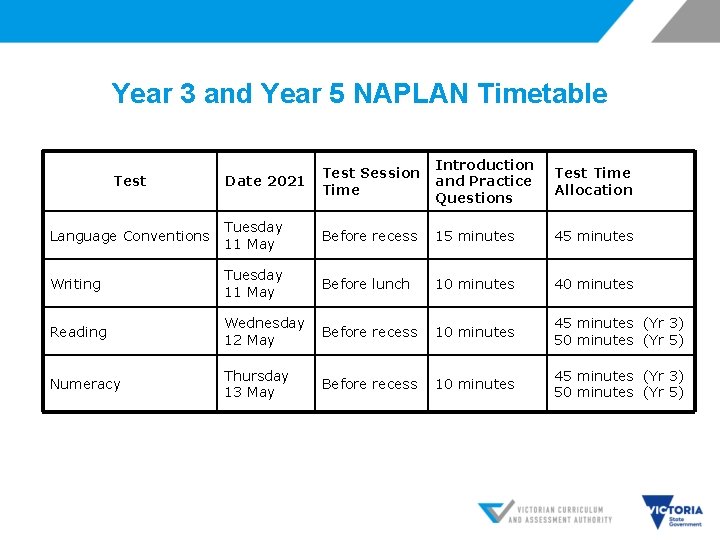 Year 3 and Year 5 NAPLAN Timetable

| Test | Date 2021 | Test Session Time | Introduction and Practice Questions | Test Time Allocation |
|---|---|---|---|---|
| Language Conventions | Tuesday 11 May | Before recess | 15 minutes | 45 minutes |
| Writing | Tuesday 11 May | Before lunch | 10 minutes | 40 minutes |
| Reading | Wednesday 12 May | Before recess | 10 minutes | 45 minutes (Yr 3) 50 minutes (Yr 5) |
| Numeracy | Thursday 13 May | Before recess | 10 minutes | 45 minutes (Yr 3) 50 minutes (Yr 5) |

VICTORIAN CURRICULUM AND ASSESSMENT AUTHORITY

VICTORIA State Government